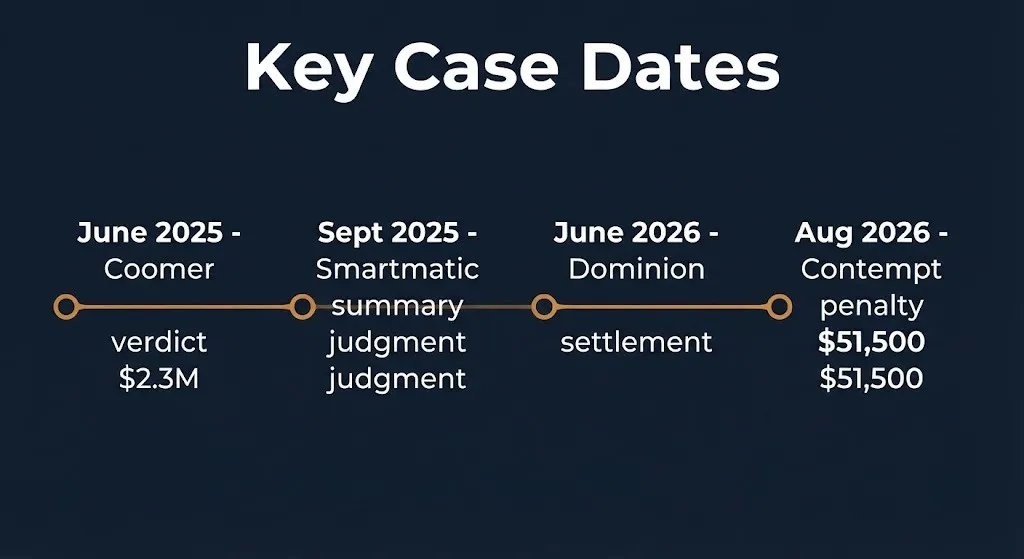 Key Case Dates

June 2025 -
Coomer
verdict
$2.3M

Sept 2025 -
Smartmatic
summary
judgment
judgment

June 2026 -
Dominion
settlement

Aug 2026 -
Contempt
penalty
$51,500
$51,500